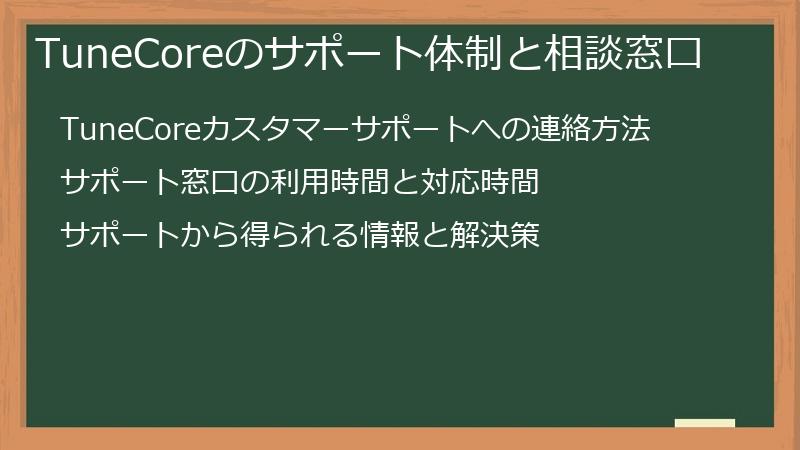 TuneCoreのサポート体制と相談窓口

TuneCoreカスタマーサポートへの連絡方法

サポート窓口の利用時間と対応時間

サポートから得られる情報と解決策